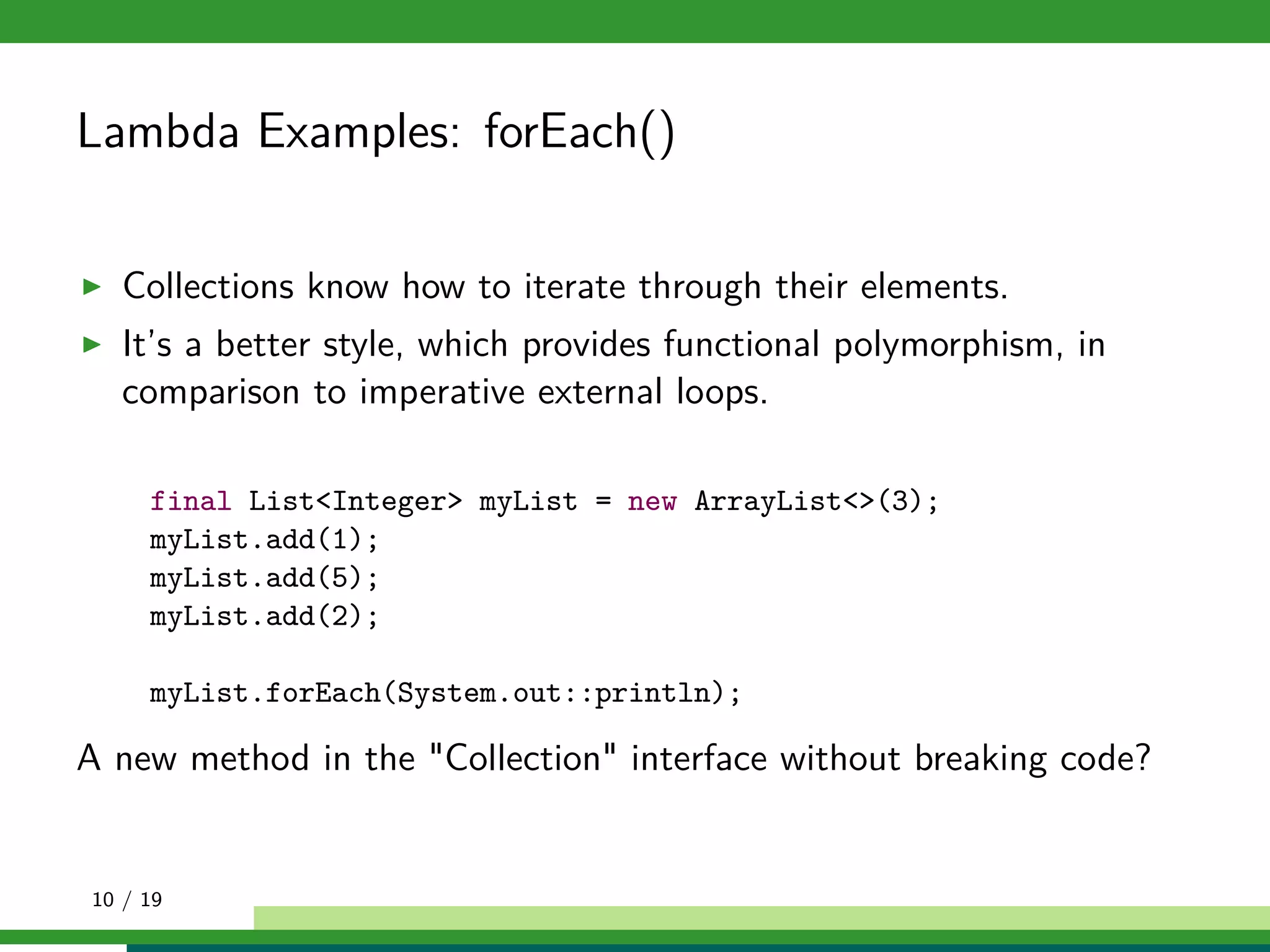 Lambda Examples: forEach()

▶ Collections know how to iterate through their elements.

▶ It's a better style, which provides functional polymorphism, in comparison to imperative external loops.

final List<Integer> myList = new ArrayList<>(3);
myList.add(1);
myList.add(5);
myList.add(2);

myList.forEach(System.out::println);

A new method in the "Collection" interface without breaking code?

10 / 19